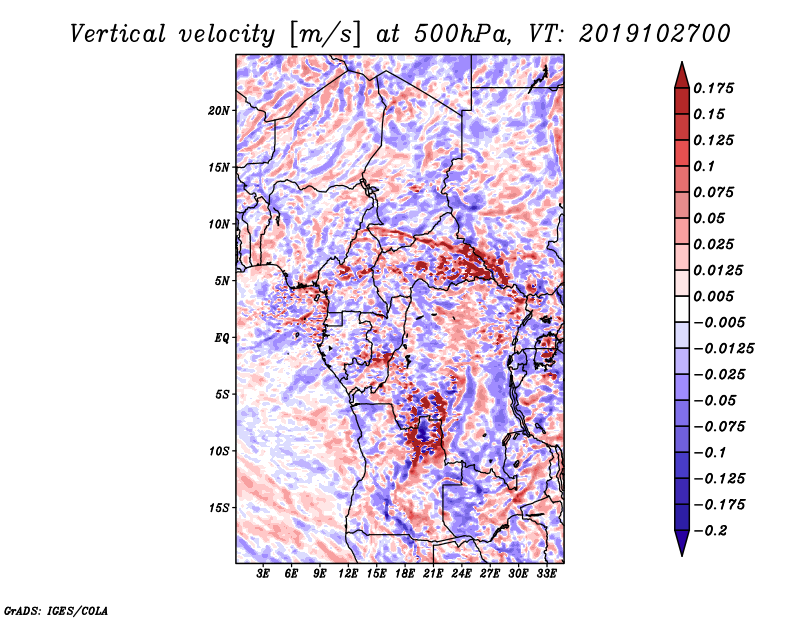 Vertical velocity [m/s] at 500hPa, VT: 2019102700

20N
15N
10N
5N
EQ
5S
10S
15S

3E 6E 9E 12E 15E 18E 21E 24E 27E 30E 33E

0.175
0.15
0.125
0.1
0.075
0.05
0.025
0.0125
0.005
−0.005
−0.0125
−0.025
−0.05
−0.075
−0.1
−0.125
−0.175
−0.2

GrADS: IGES/COLA